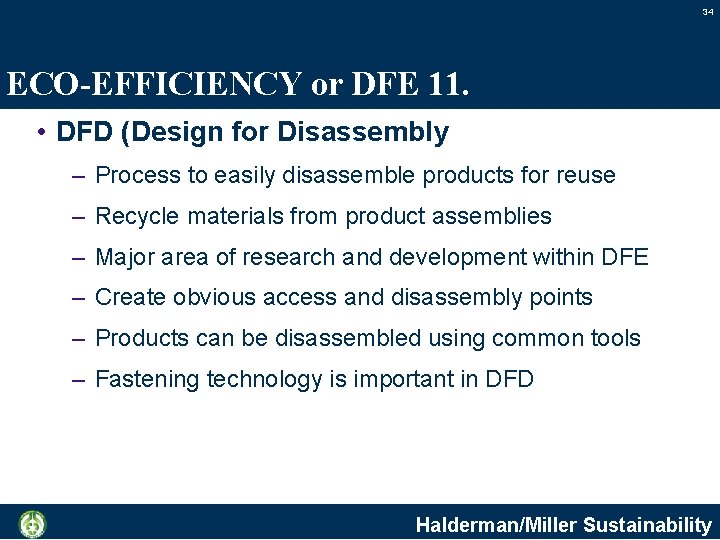 34

ECO-EFFICIENCY or DFE 11.

• DFD (Design for Disassembly

– Process to easily disassemble products for reuse

– Recycle materials from product assemblies

– Major area of research and development within DFE

– Create obvious access and disassembly points

– Products can be disassembled using common tools

– Fastening technology is important in DFD

Halderman/Miller Sustainability